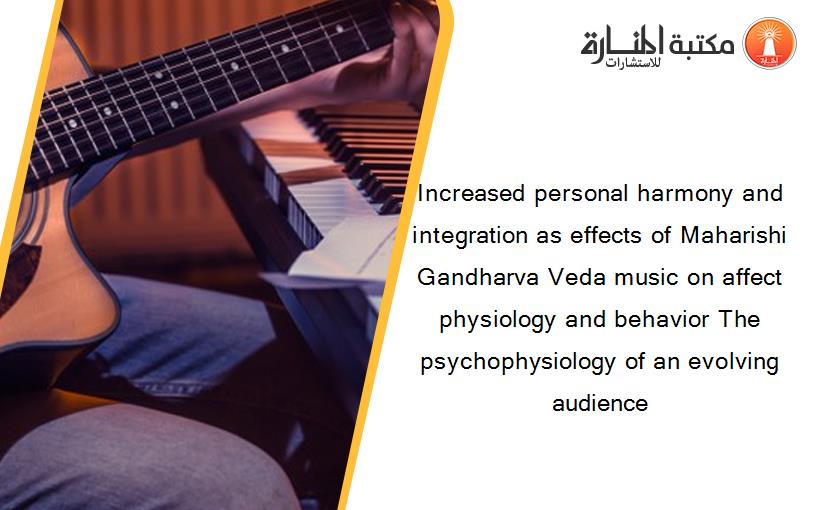 مكتبة المنارة للاستشارات

Increased personal harmony and integration as effects of Maharishi Gandharva Veda music on affect physiology and behavior The psychophysiology of an evolving audience